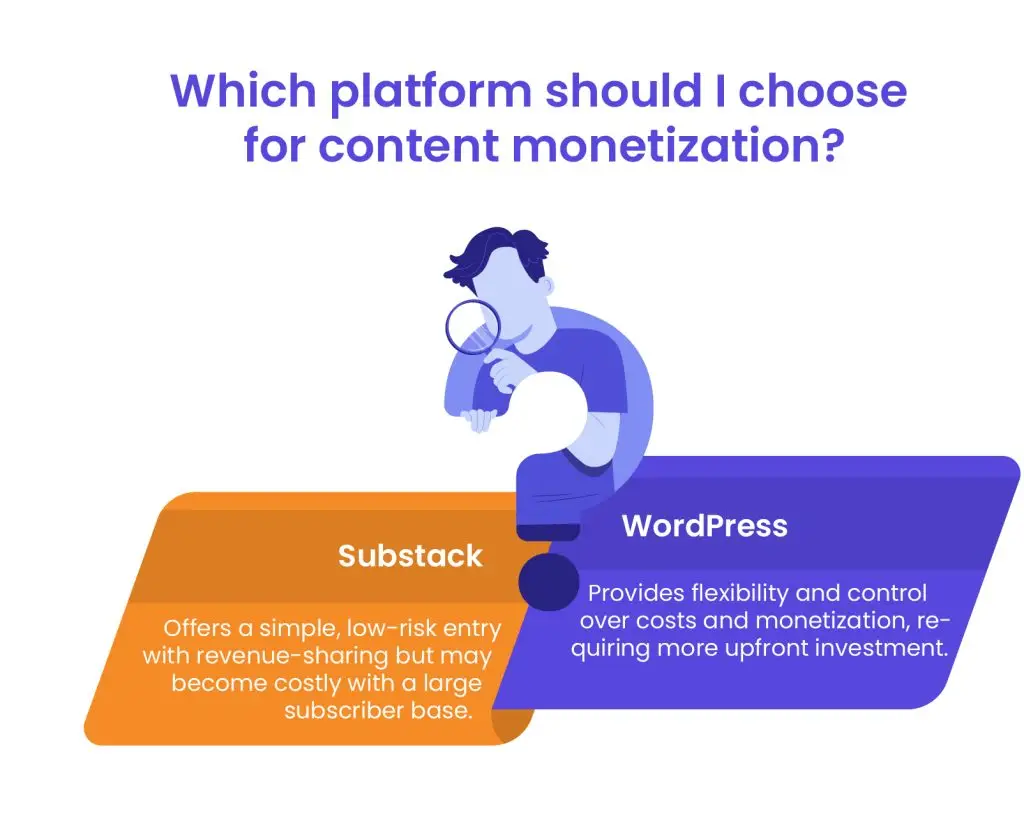 Which platform should I choose for content monetization?

Substack

Offers a simple, low-risk entry with revenue-sharing but may become costly with a large subscriber base.

WordPress

Provides flexibility and control over costs and monetization, requiring more upfront investment.